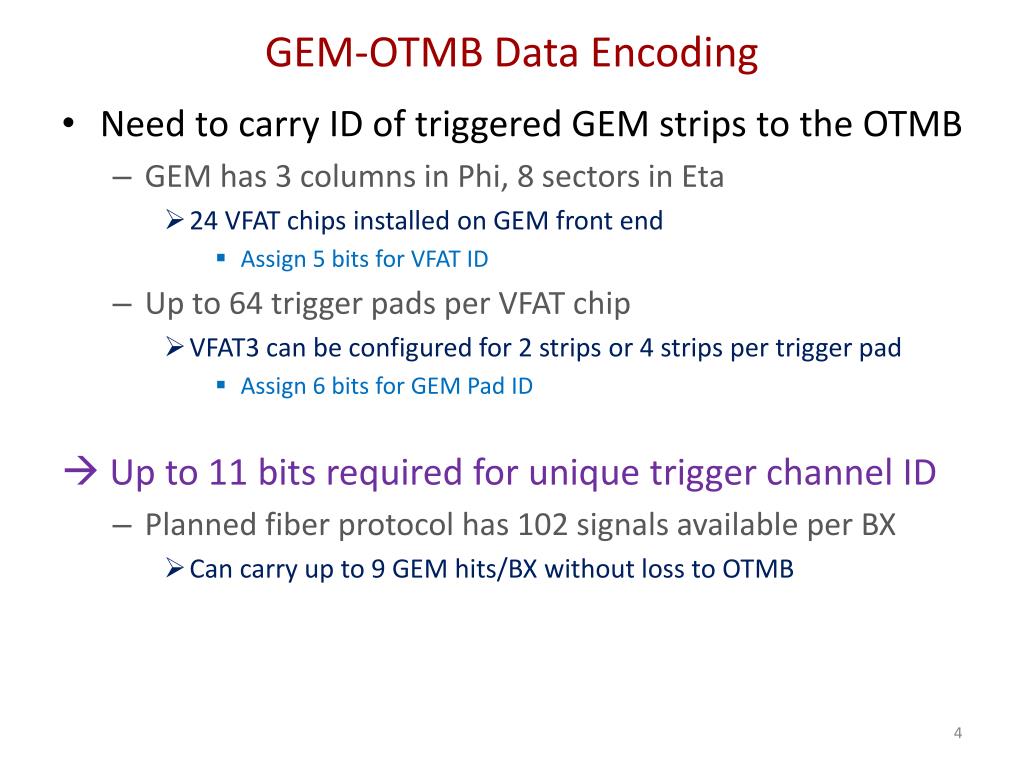 GEM-OTMB Data Encoding

• Need to carry ID of triggered GEM strips to the OTMB
– GEM has 3 columns in Phi, 8 sectors in Eta
➢ 24 VFAT chips installed on GEM front end
▪ Assign 5 bits for VFAT ID
– Up to 64 trigger pads per VFAT chip
➢ VFAT3 can be configured for 2 strips or 4 strips per trigger pad
▪ Assign 6 bits for GEM Pad ID

→ Up to 11 bits required for unique trigger channel ID
– Planned fiber protocol has 102 signals available per BX
➢ Can carry up to 9 GEM hits/BX without loss to OTMB

4